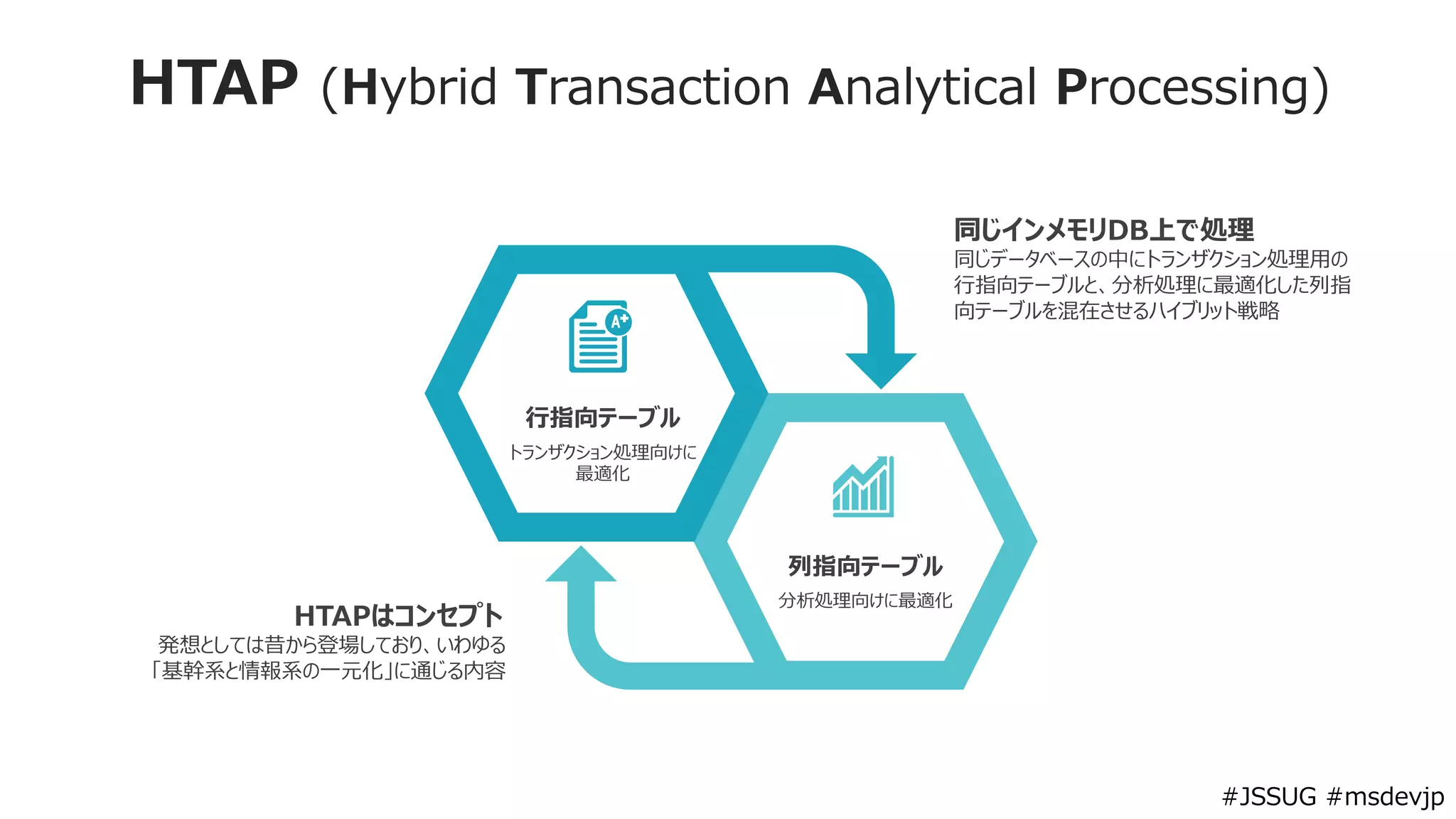 HTAP (Hybrid Transaction Analytical Processing)

同じインメモリDB上で処理
同じデータベースの中にトランザクション処理用の行指向テーブルと、分析処理に最適化した列指向テーブルを混在させるハイブリット戦略

A+

行指向テーブル
トランザクション処理向けに最適化

列指向テーブル
分析処理向けに最適化

HTAPはコンセプト
発想としては昔から登場しており、いわゆる「基幹系と情報系の一元化」に通じる内容

#JSSUG #msdevjp